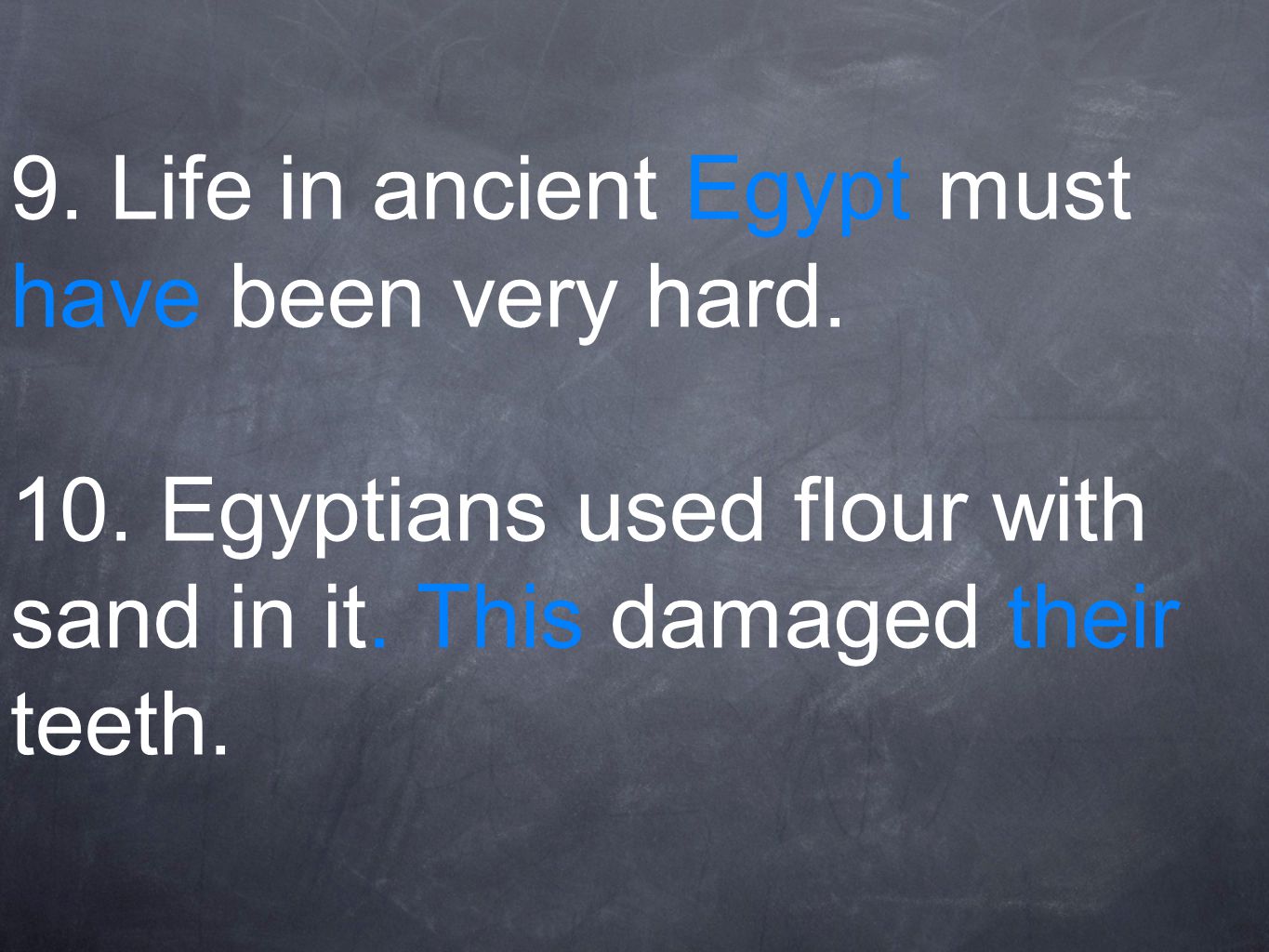 9. Life in ancient Egypt must have been very hard.

10. Egyptians used flour with sand in it. This damaged their teeth.